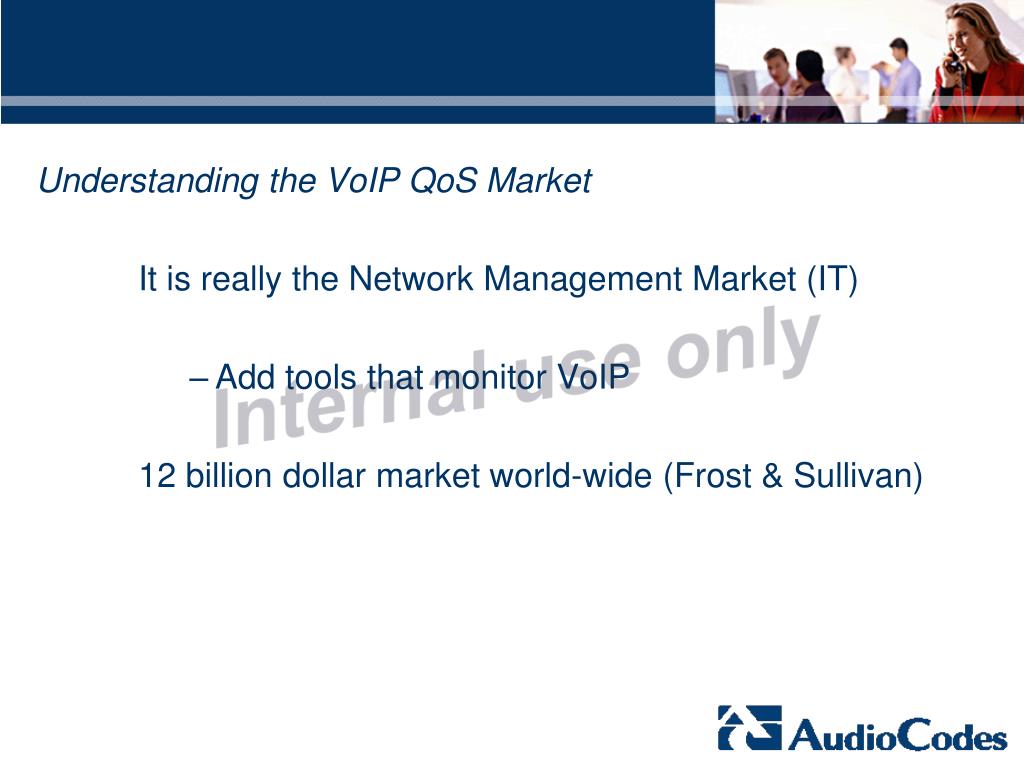 Understanding the VoIP QoS Market

It is really the Network Management Market (IT)

– Add tools that monitor VoIP

12 billion dollar market world-wide (Frost & Sullivan)

Internal use only

AudioCodes